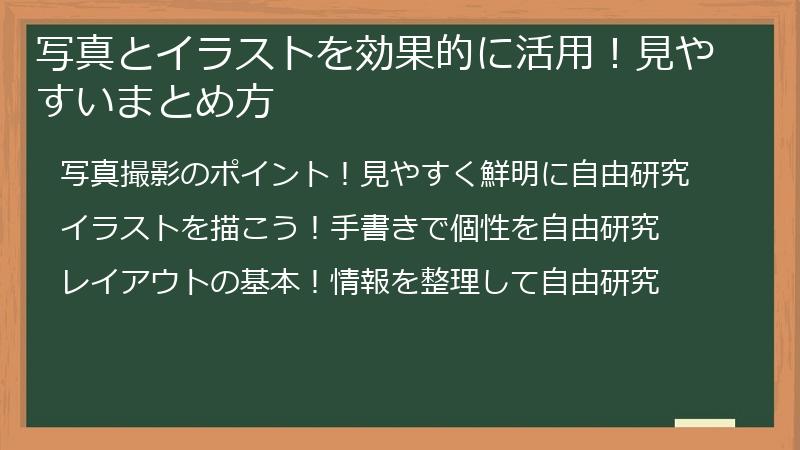 写真とイラストを効果的に活用！見やすいまとめ方

写真撮影のポイント！見やすく鮮明に自由研究

イラストを描こう！手書きで個性を自由研究

レイアウトの基本！情報を整理して自由研究